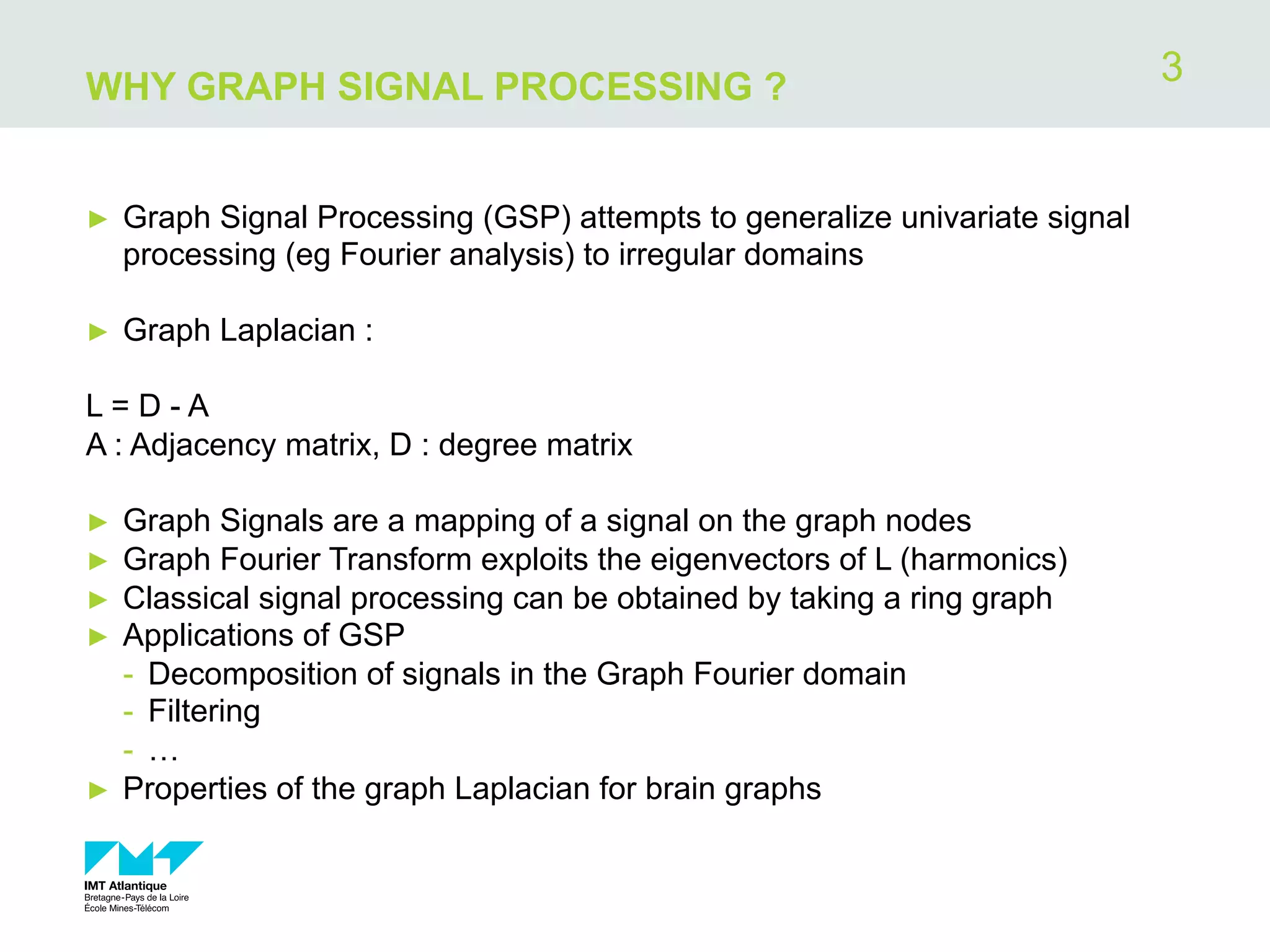 WHY GRAPH SIGNAL PROCESSING ?

3

► Graph Signal Processing (GSP) attempts to generalize univariate signal processing (eg Fourier analysis) to irregular domains

► Graph Laplacian :

L = D - A
A : Adjacency matrix, D : degree matrix

► Graph Signals are a mapping of a signal on the graph nodes
► Graph Fourier Transform exploits the eigenvectors of L (harmonics)
► Classical signal processing can be obtained by taking a ring graph
► Applications of GSP
- Decomposition of signals in the Graph Fourier domain
- Filtering
- …
► Properties of the graph Laplacian for brain graphs

IMT Atlantique
Bretagne-Pays de la Loire
École Mines-Télécom